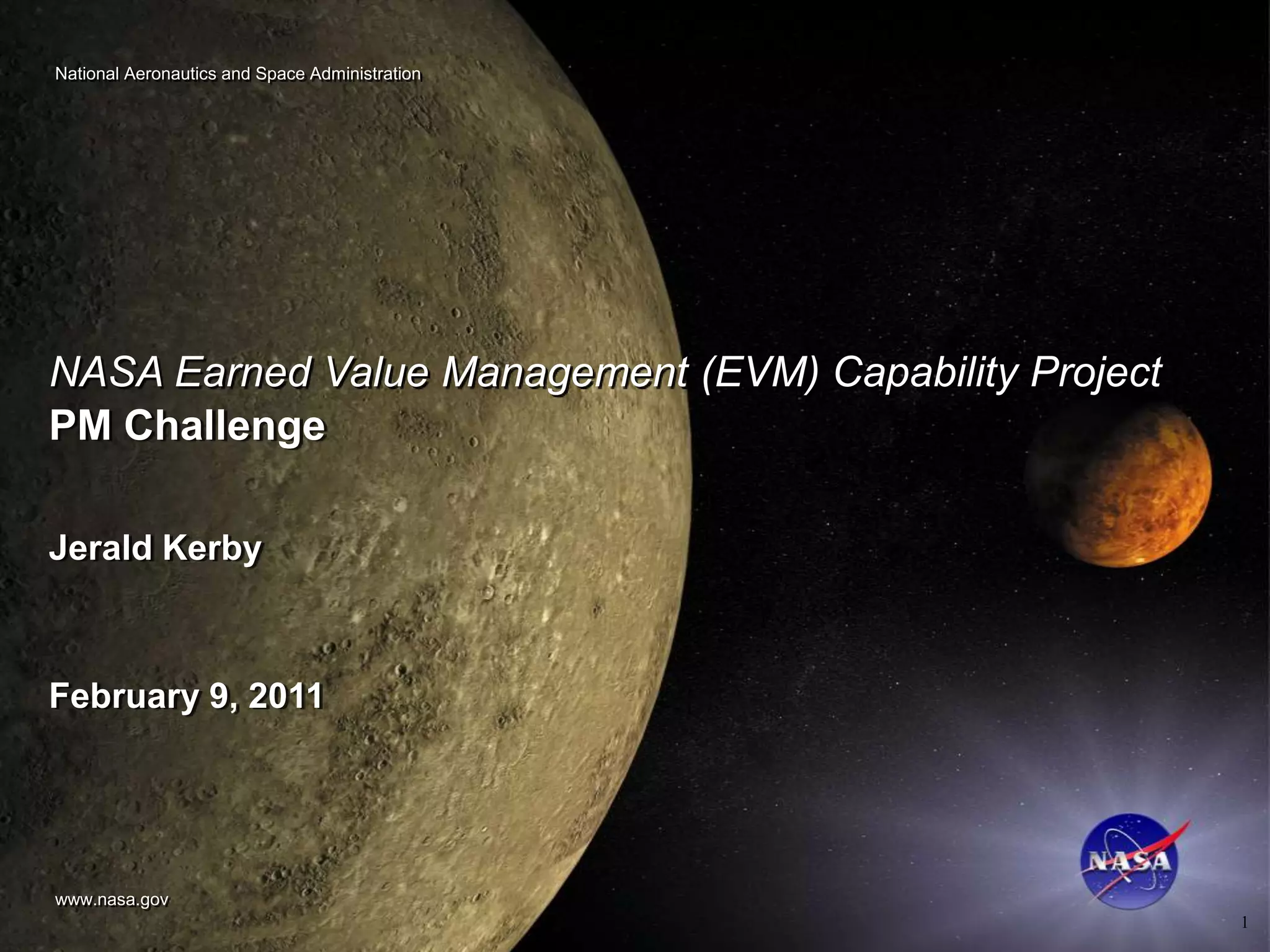 National Aeronautics and Space Administration

NASA Earned Value Management (EVM) Capability Project
PM Challenge

Jerald Kerby

February 9, 2011

www.nasa.gov

NASA

1